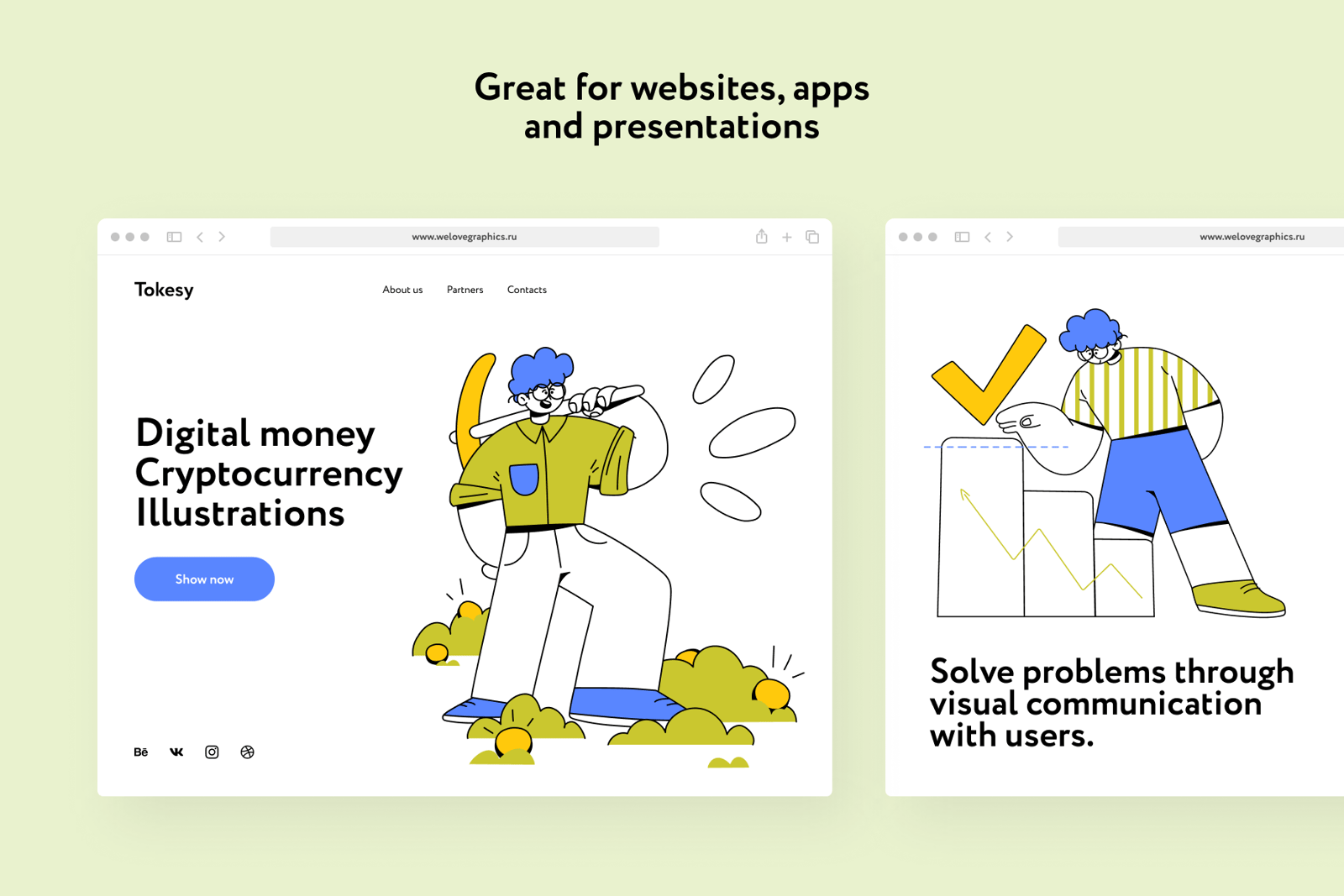 Great for websites, apps and presentations

www.welovegraphics.ru

Tokesy

About us Partners Contacts

Digital money Cryptocurrency Illustrations

Show now

Bē

www.welovegraphics.ru

Solve problems through visual communication with users.